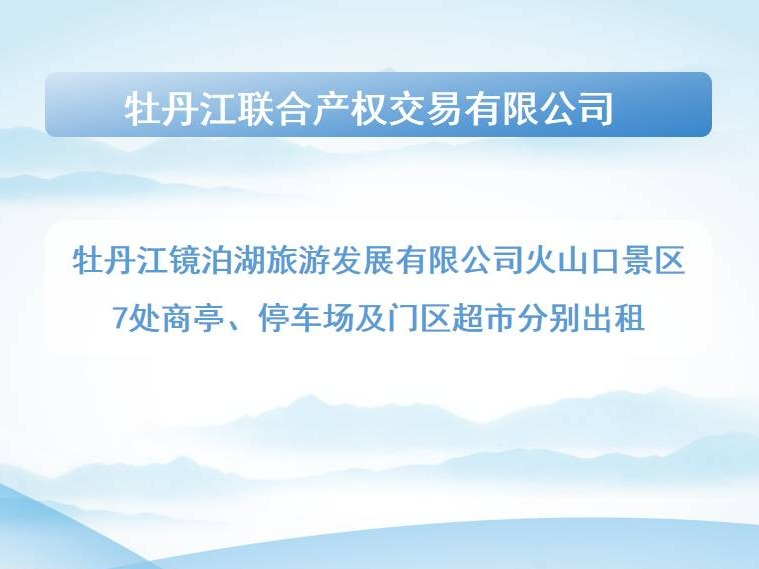 牡丹江联合产权交易有限公司

牡丹江镜泊湖旅游发展有限公司火山口景区7处商亭、停车场及门区超市分别出租